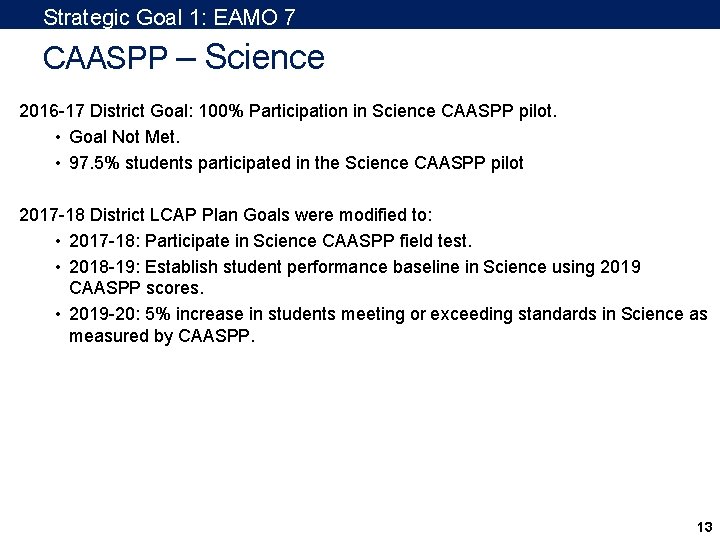 Strategic Goal 1: EAMO 7

CAASPP – Science

2016-17 District Goal: 100% Participation in Science CAASPP pilot.

• Goal Not Met.
• 97.5% students participated in the Science CAASPP pilot

2017-18 District LCAP Plan Goals were modified to:

• 2017-18: Participate in Science CAASPP field test.
• 2018-19: Establish student performance baseline in Science using 2019 CAASPP scores.
• 2019-20: 5% increase in students meeting or exceeding standards in Science as measured by CAASPP.

13